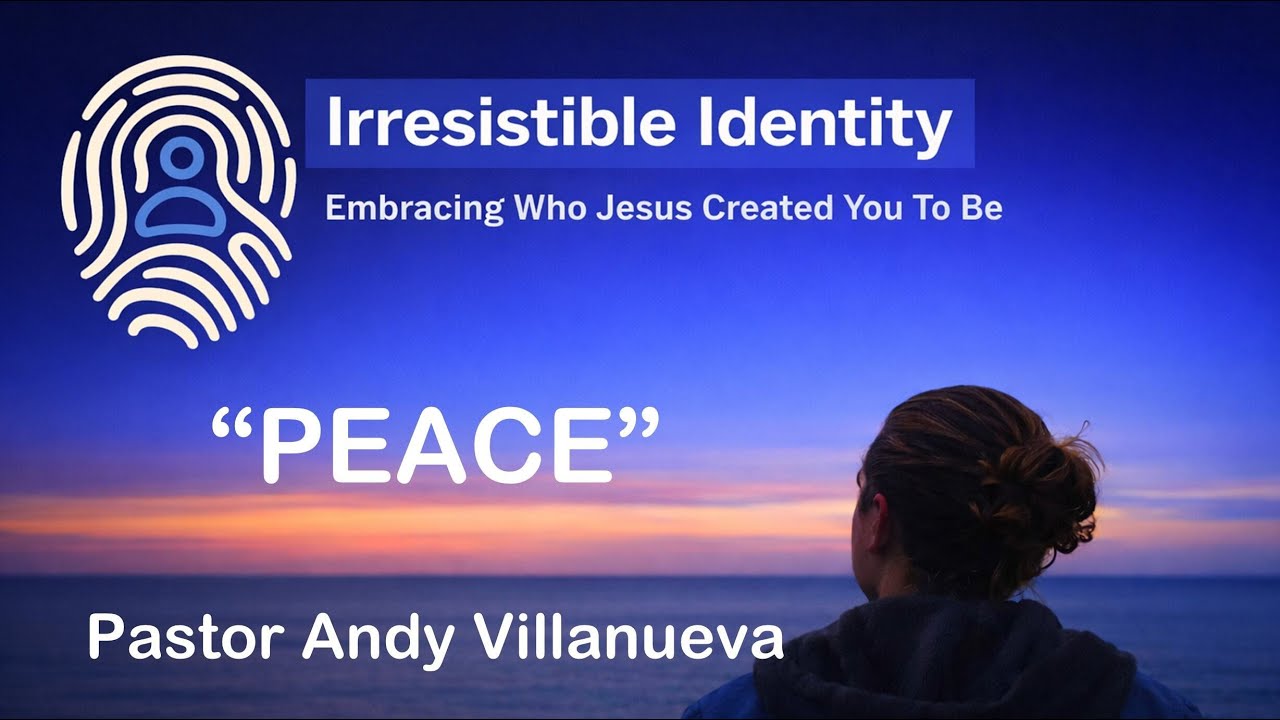 Irresistible Identity

Embracing Who Jesus Created You To Be

“PEACE”

Pastor Andy Villanueva